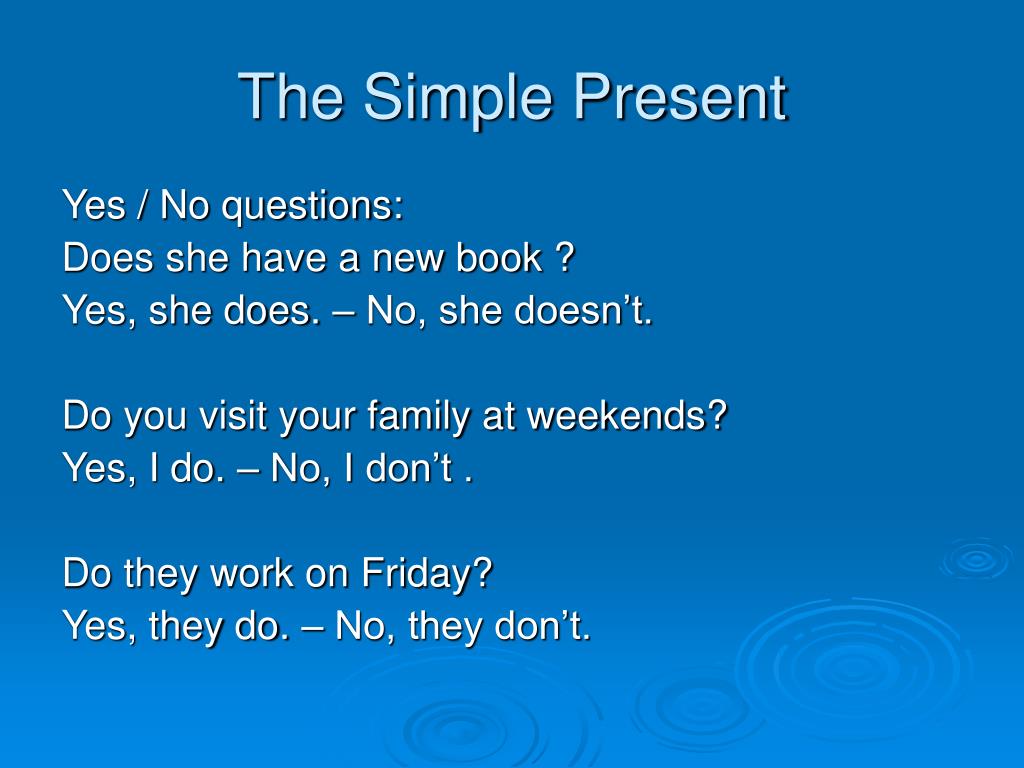 The Simple Present

Yes / No questions:
Does she have a new book ?
Yes, she does. – No, she doesn’t.

Do you visit your family at weekends?
Yes, I do. – No, I don’t .

Do they work on Friday?
Yes, they do. – No, they don’t.